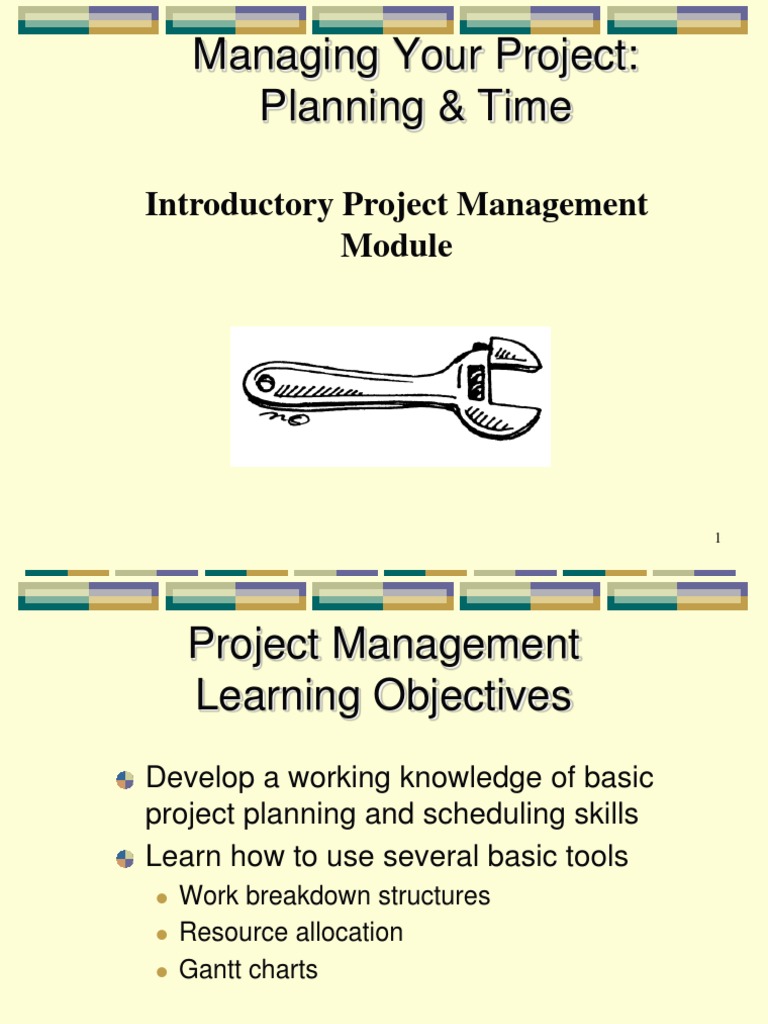 Managing Your Project: Planning & Time

Introductory Project Management Module

1

Project Management Learning Objectives

Develop a working knowledge of basic project planning and scheduling skills

Learn how to use several basic tools

Work breakdown structures

Resource allocation

Gantt charts